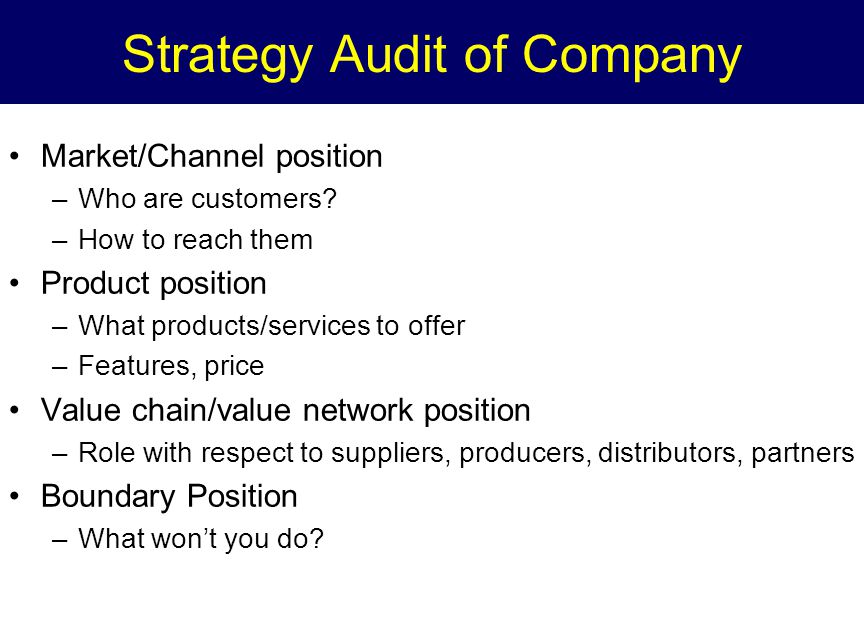 Strategy Audit of Company

• Market/Channel position
– Who are customers?
– How to reach them
• Product position
– What products/services to offer
– Features, price
• Value chain/value network position
– Role with respect to suppliers, producers, distributors, partners
• Boundary Position
– What won’t you do?